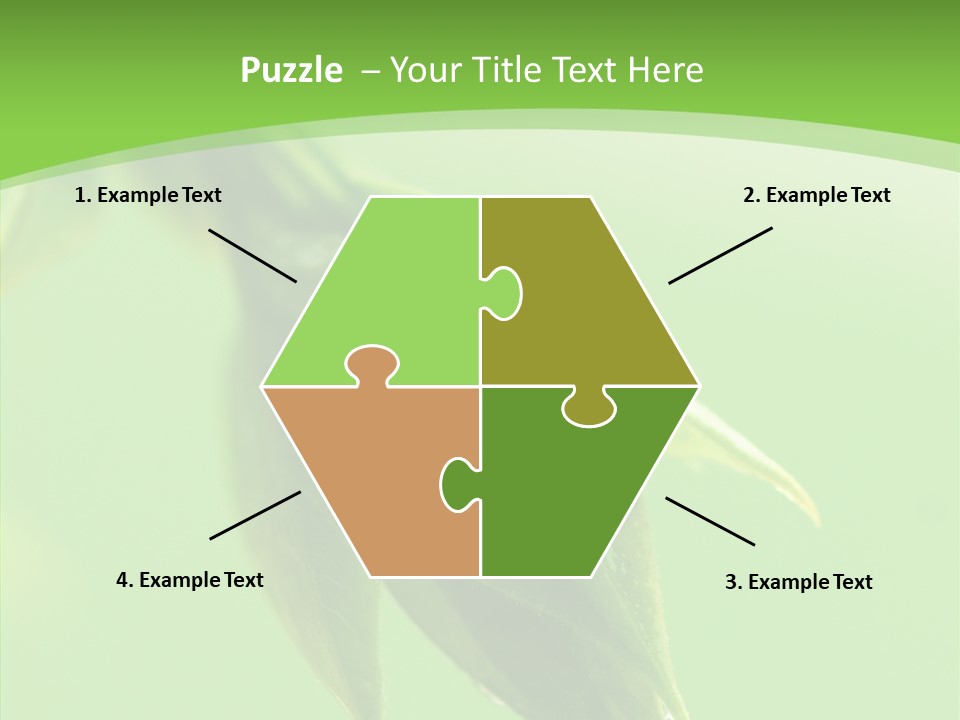 Puzzle – Your Title Text Here

1. Example Text

2. Example Text

4. Example Text

3. Example Text